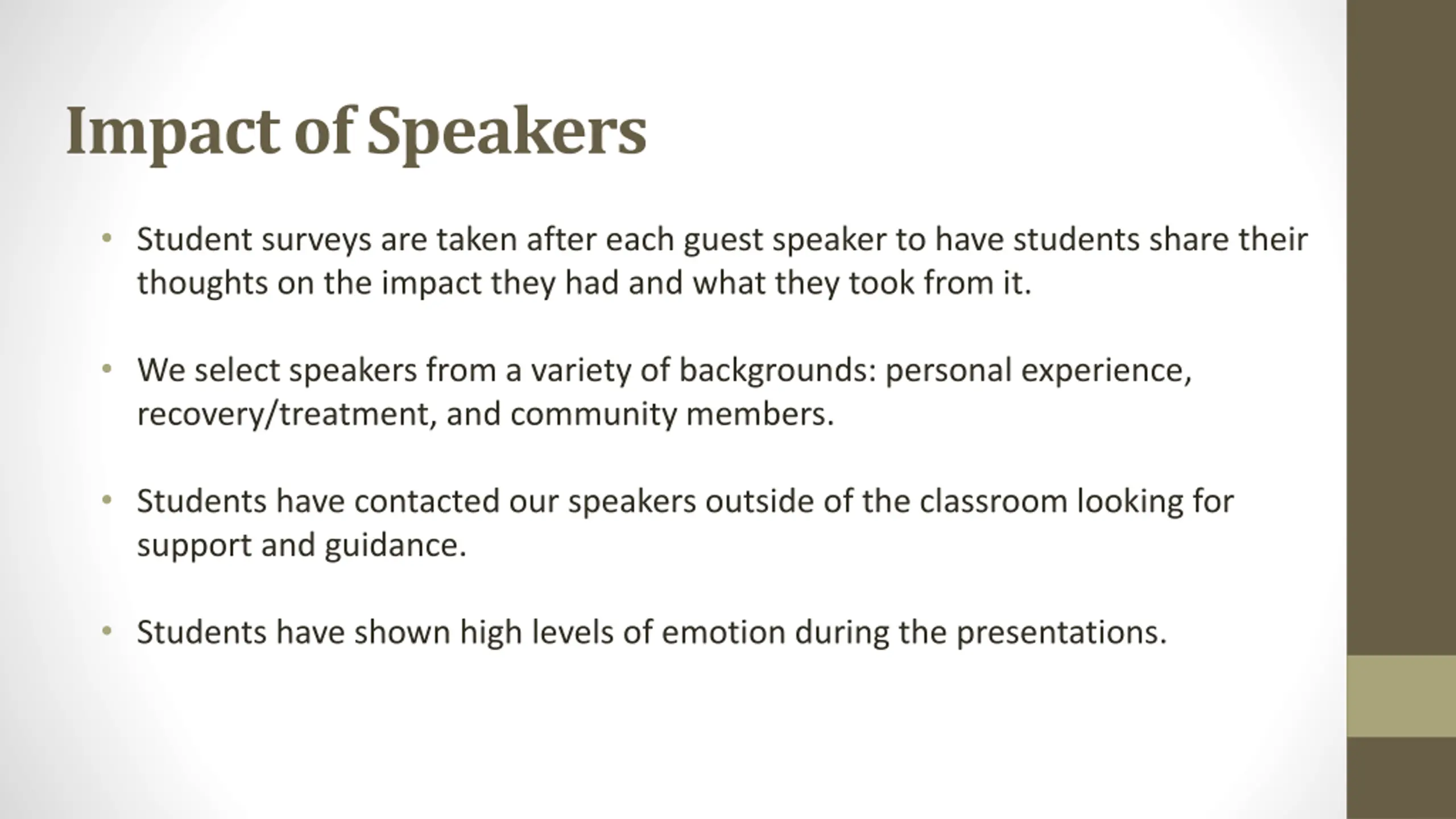 Impact of Speakers

• Student surveys are taken after each guest speaker to have students share their thoughts on the impact they had and what they took from it.

• We select speakers from a variety of backgrounds: personal experience, recovery/treatment, and community members.

• Students have contacted our speakers outside of the classroom looking for support and guidance.

• Students have shown high levels of emotion during the presentations.